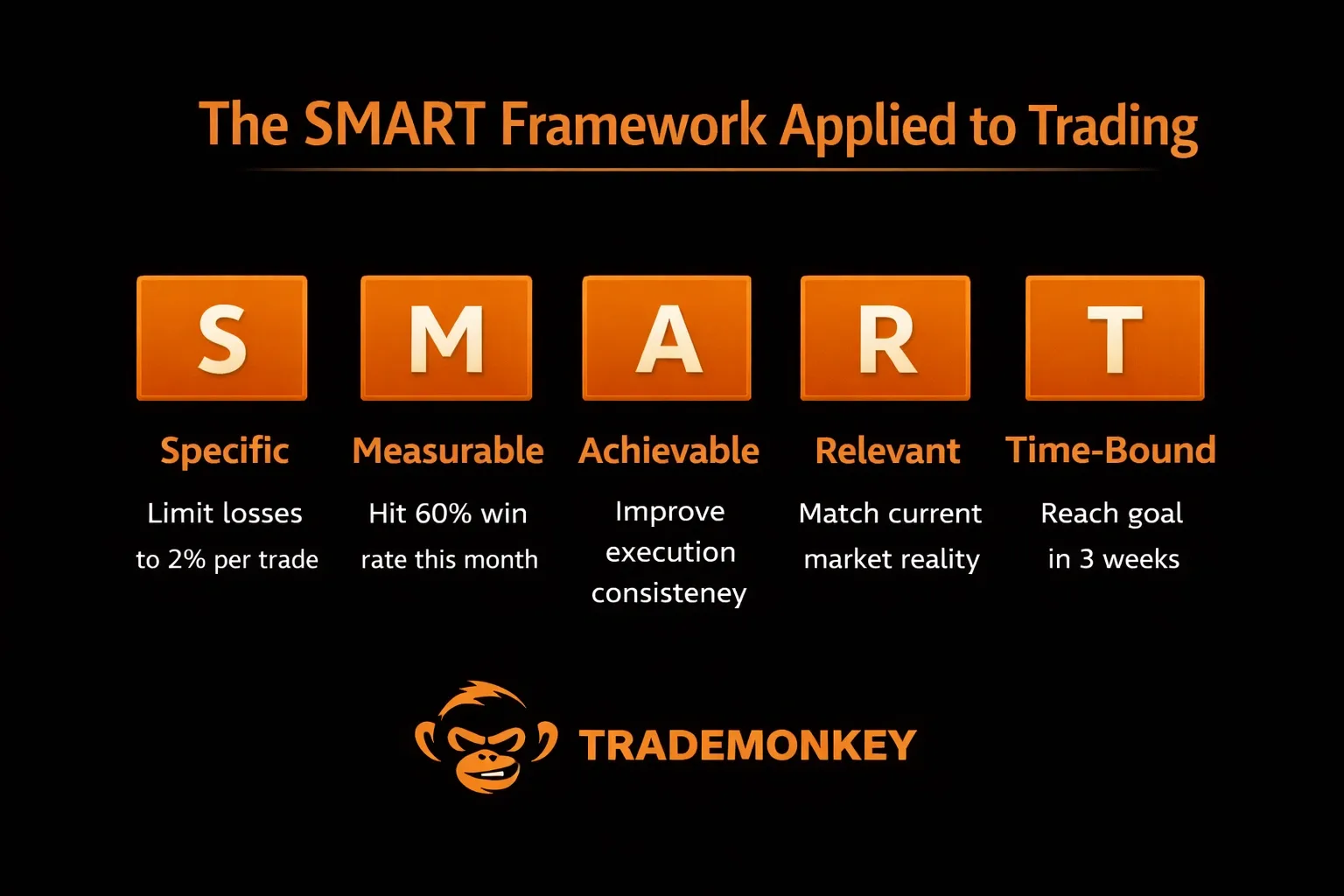 The SMART Framework Applied to Trading

S
Specific
Limit losses to 2% per trade

M
Measurable
Hit 60% win rate this month

A
Achievable
Improve execution consisteney

R
Relevant
Match current market reality

T
Time-Bound
Reach goal in 3 weeks

TRADEMONKEY